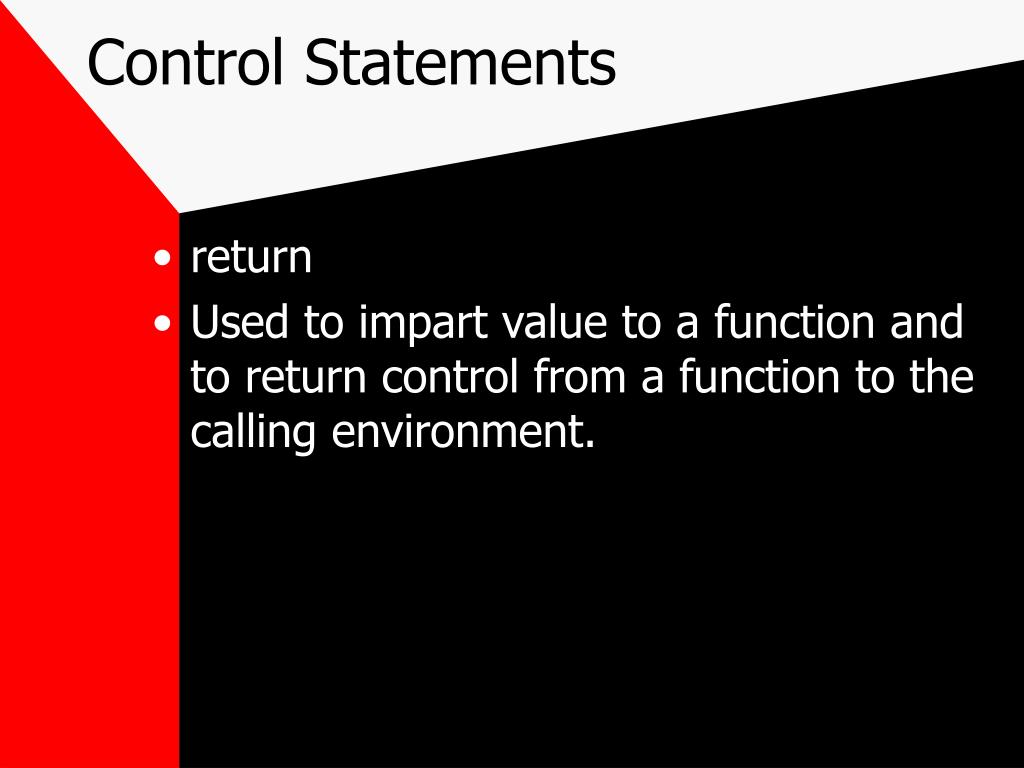 Control Statements

• return
• Used to impart value to a function and to return control from a function to the calling environment.